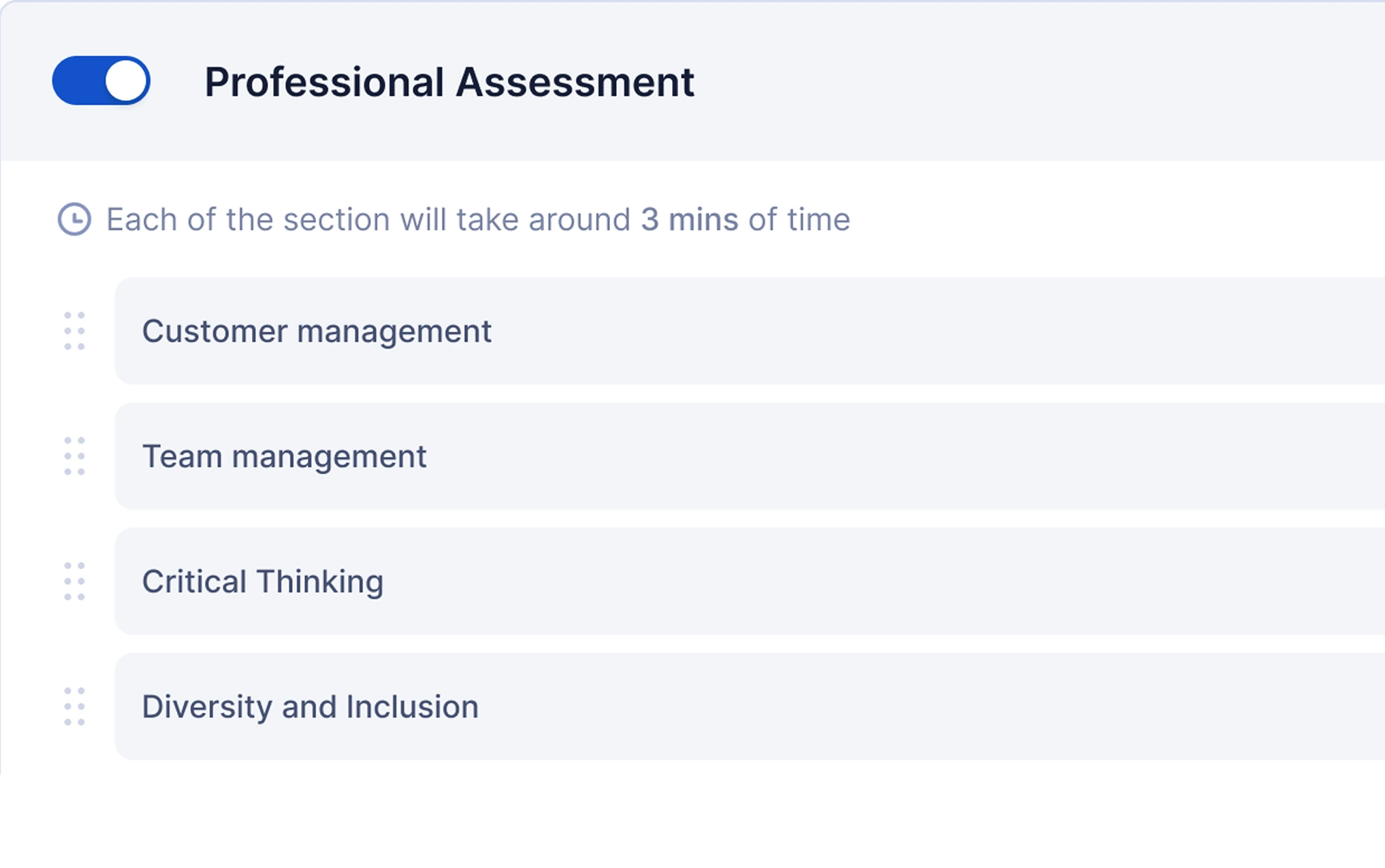 Professional Assessment

Each of the section will take around 3 mins of time

Customer management

Team management

Critical Thinking

Diversity and Inclusion